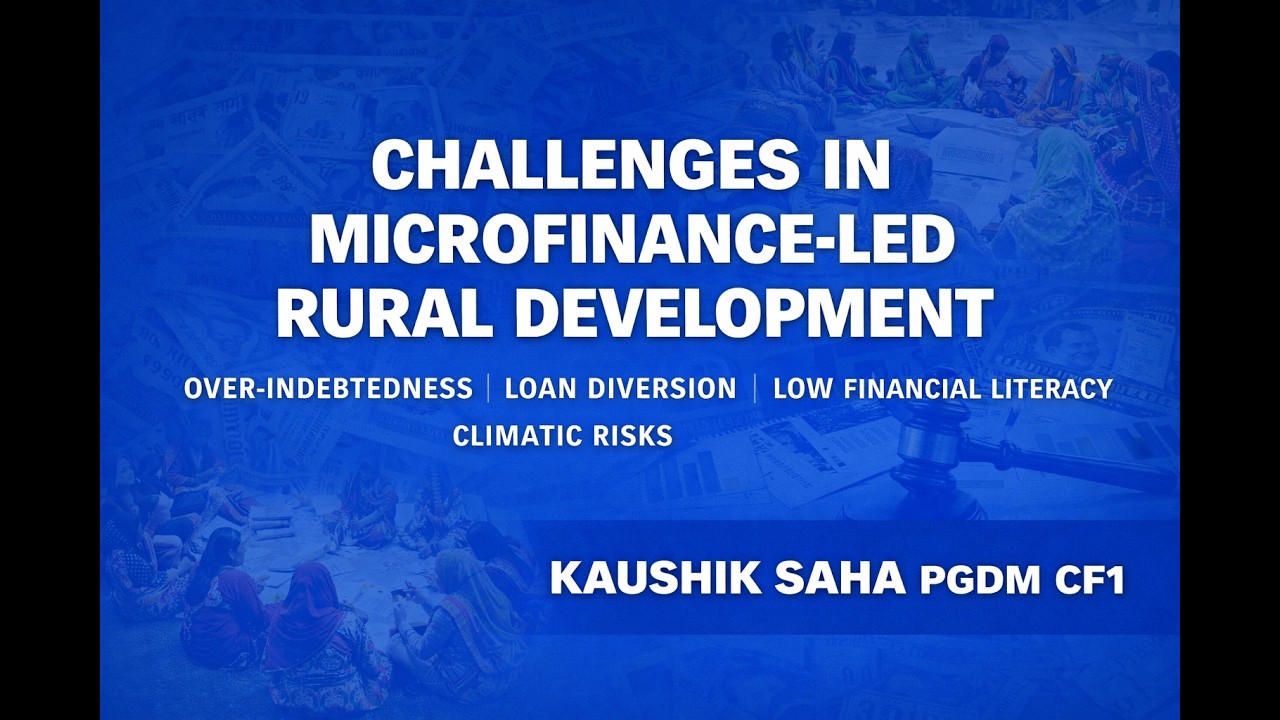 CHALLENGES IN MICROFINANCE-LED RURAL DEVELOPMENT

OVER-INDEBTEDNESS | LOAN DIVERSION | LOW FINANCIAL LITERACY
CLIMATIC RISKS

KAUSHIK SAHA PGDM CF1